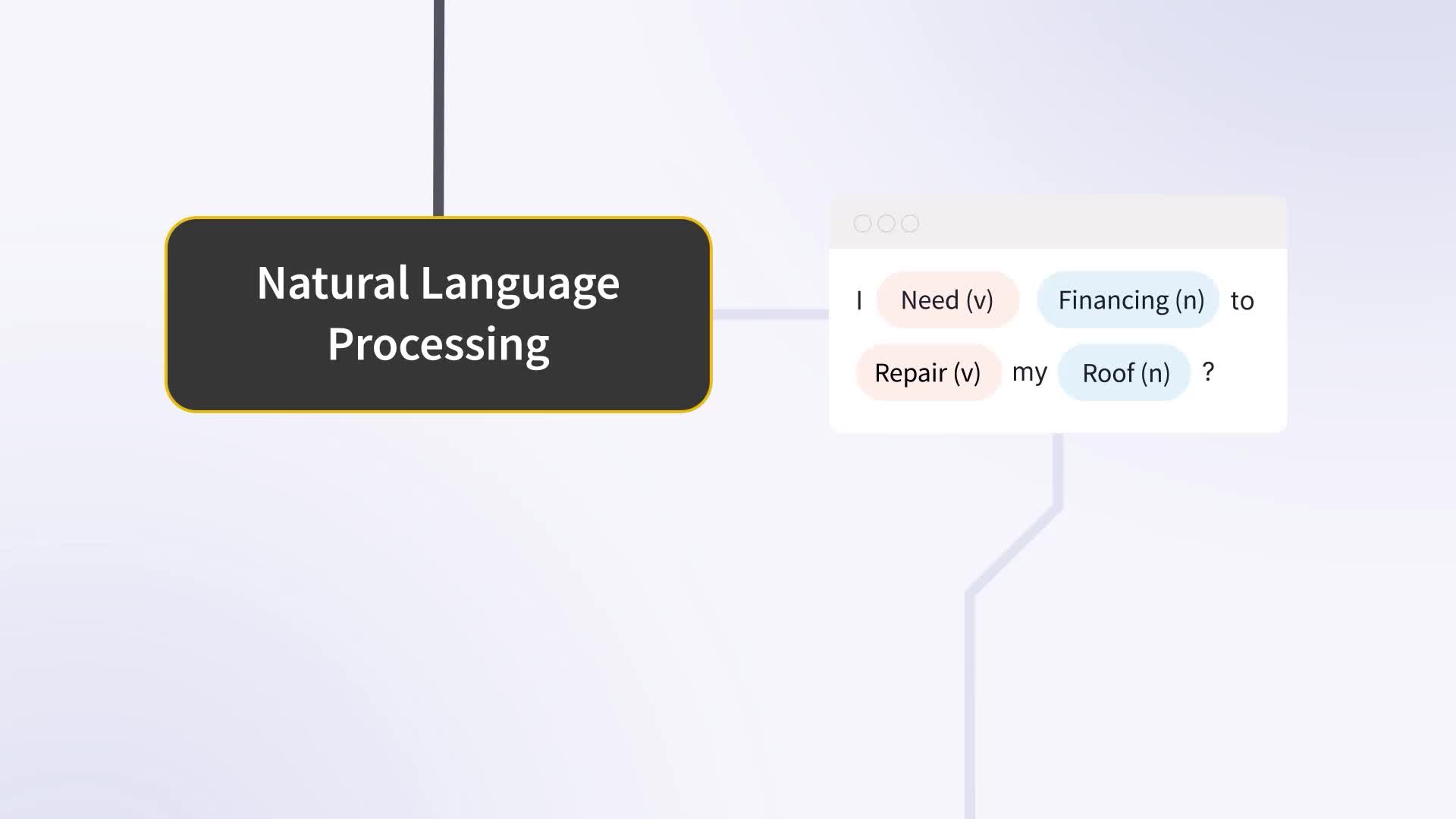 Natural Language Processing

I Need (v) Financing (n) to Repair (v) my Roof (n) ?